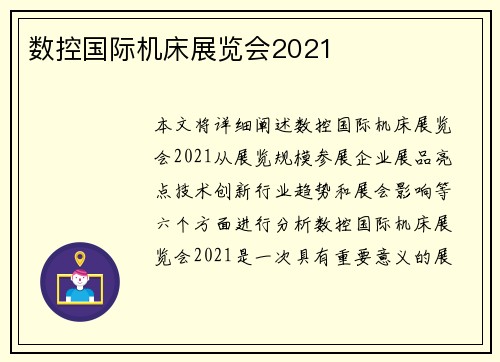 数控国际机床展览会2021

本文将详细阐述数控国际机床展览会2021从展览规模参展企业展品亮点技术创新行业趋势和展会影响等六个方面进行分析数控国际机床展览会2021是一次具有重要意义的展